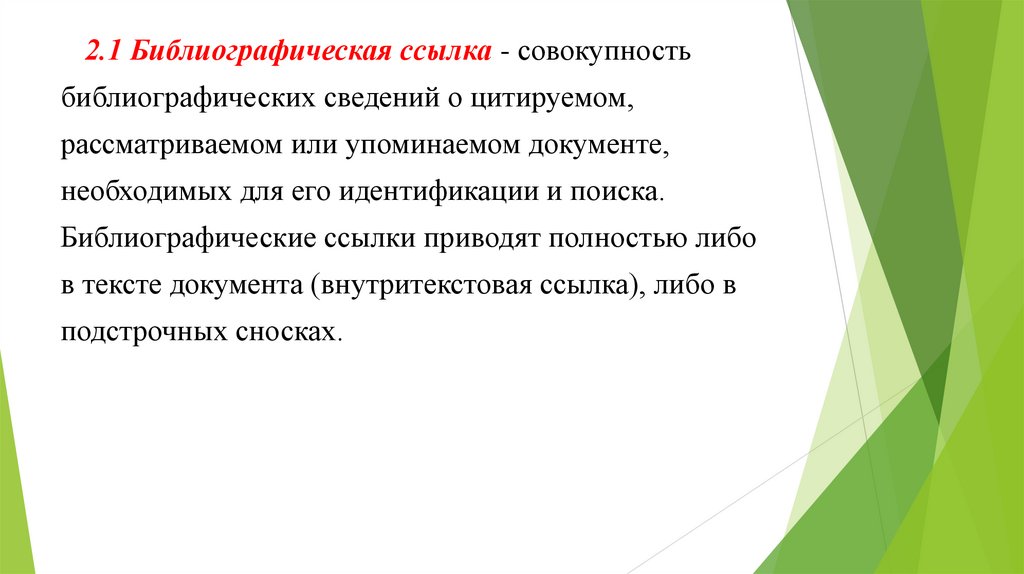 2.1 Библиографическая ссылка - совокупность библиографических сведений о цитируемом, рассматриваемом или упоминаемом документе, необходимых для его идентификации и поиска. Библиографические ссылки приводят полностью либо в тексте документа (внутритекстовая ссылка), либо в подстрочных сносках.